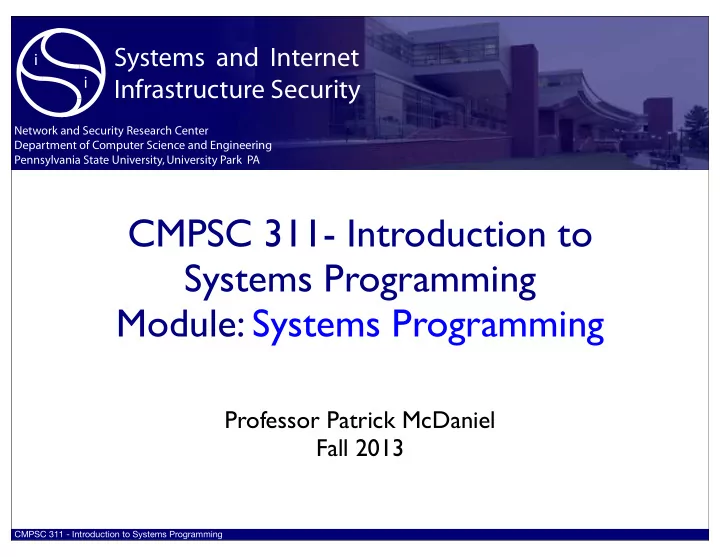 i
i
Systems and Internet Infrastructure Security

Network and Security Research Center
Department of Computer Science and Engineering
Pennsylvania State University, University Park PA

CMPSC 311- Introduction to Systems Programming
Module: Systems Programming

Professor Patrick McDaniel
Fall 2013

CMPSC 311 - Introduction to Systems Programming